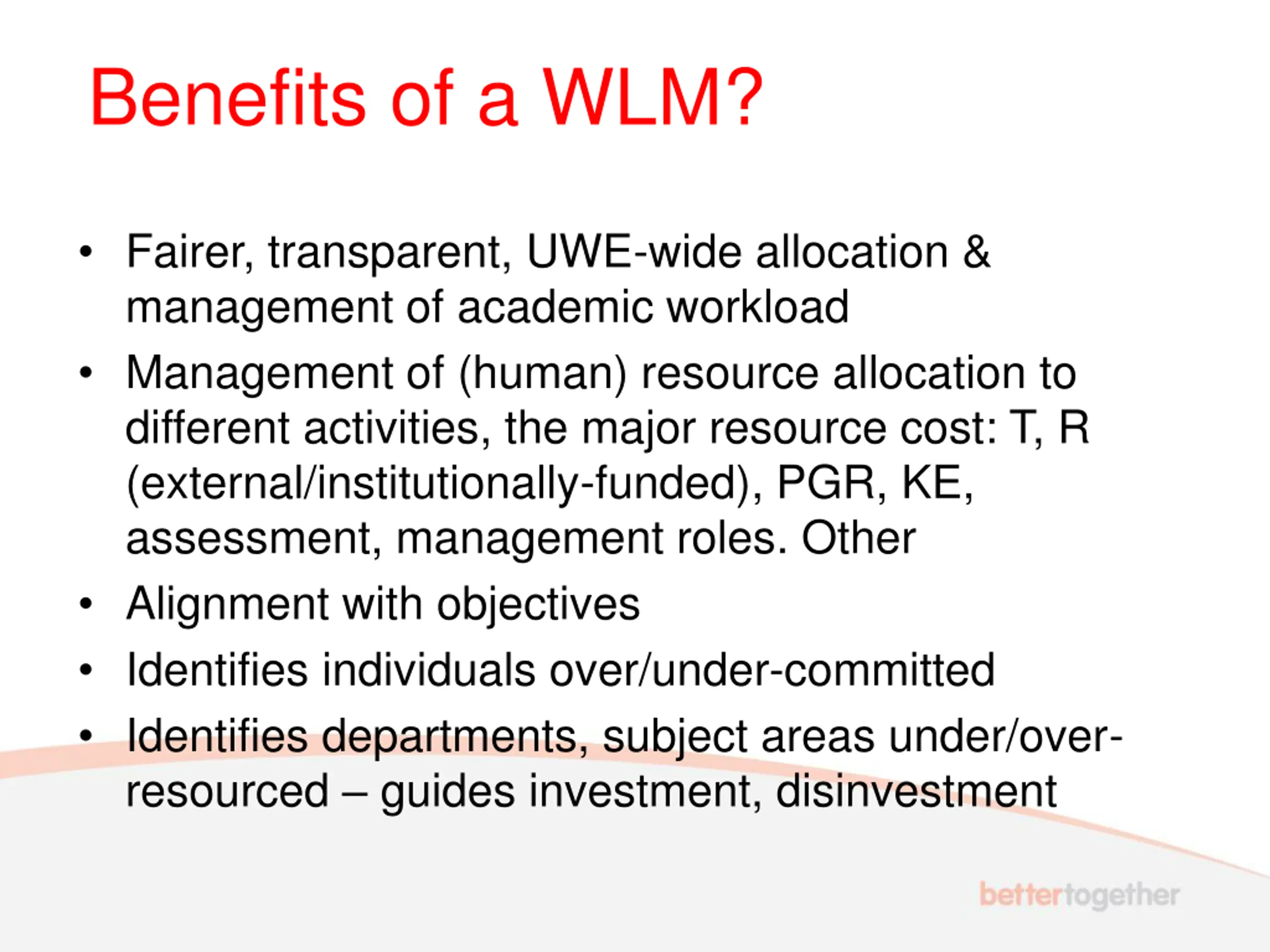 Benefits of a WLM?

• Fairer, transparent, UWE-wide allocation & management of academic workload
• Management of (human) resource allocation to different activities, the major resource cost: T, R (external/institutionally-funded), PGR, KE, assessment, management roles. Other
• Alignment with objectives
• Identifies individuals over/under-committed
• Identifies departments, subject areas under/over-resourced – guides investment, disinvestment

bettertogether